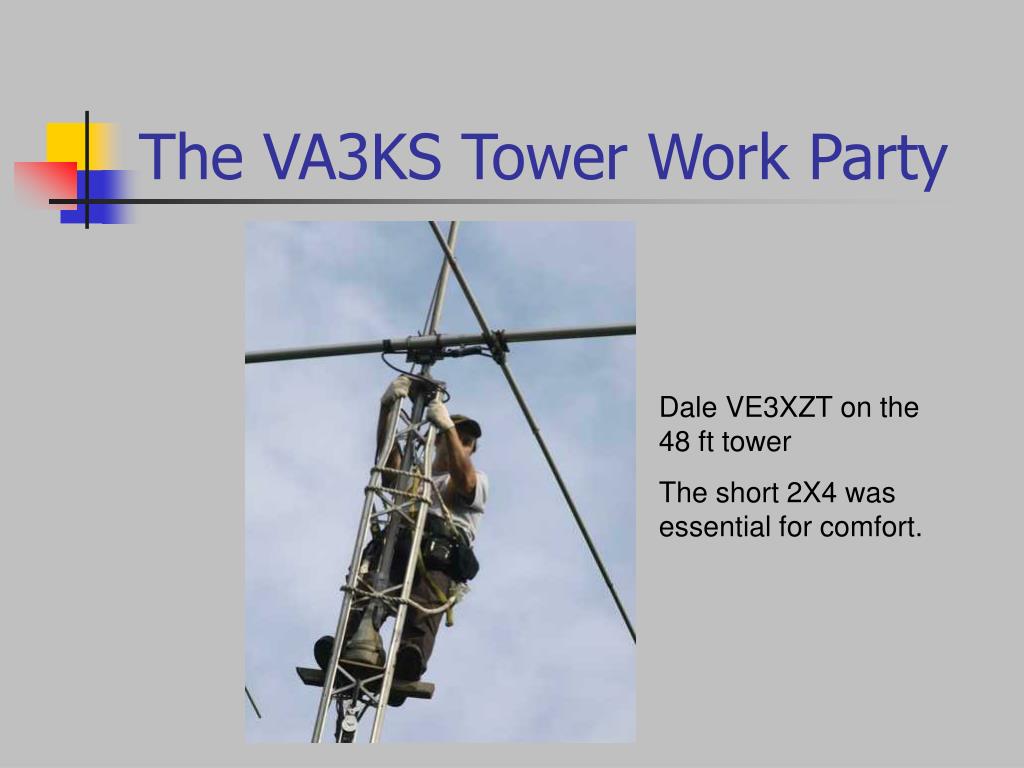 The VA3KS Tower Work Party

Dale VE3XZT on the 48 ft tower

The short 2X4 was essential for comfort.